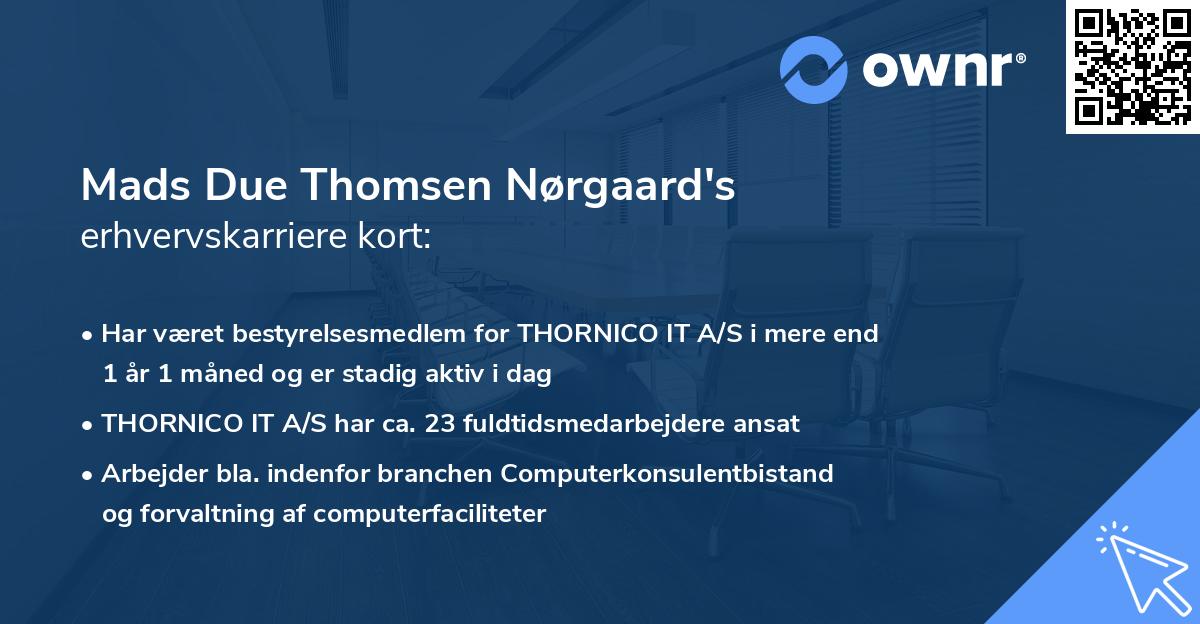 ownr®

Mads Due Thomsen Nørgaard's erhvervskarriere kort:

• Har været bestyrelsesmedlem for THORNICO IT A/S i mere end 1 år 1 måned og er stadig aktiv i dag

• THORNICO IT A/S har ca. 23 fuldtidsmedarbejdere ansat

• Arbejder bla. indenfor branchen Computerkonsulentbistand og forvaltning af computerfaciliteter